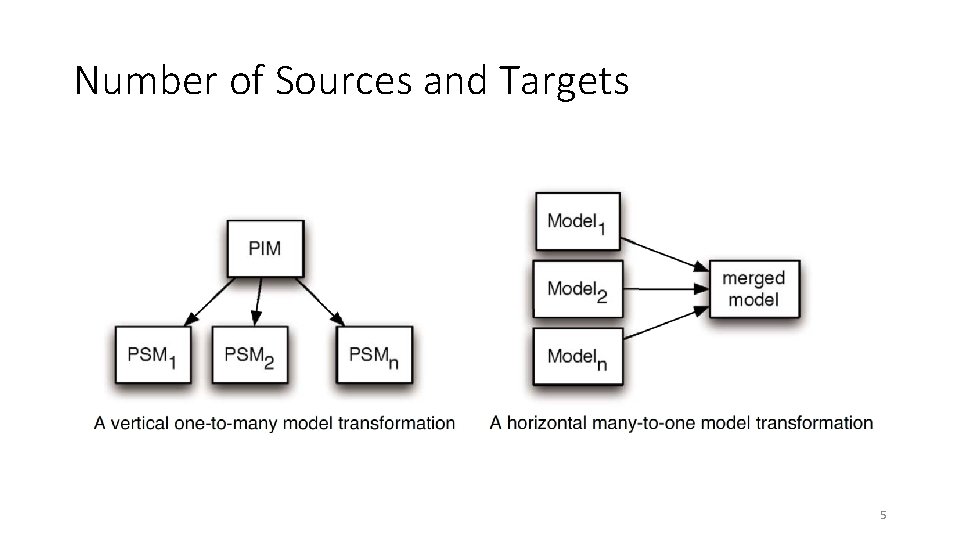 Number of Sources and Targets

PIM

$PSM_1$

$PSM_2$

$PSM_n$

A vertical one-to-many model transformation

$Model_1$

$Model_2$

$Model_n$

merged model

A horizontal many-to-one model transformation

5